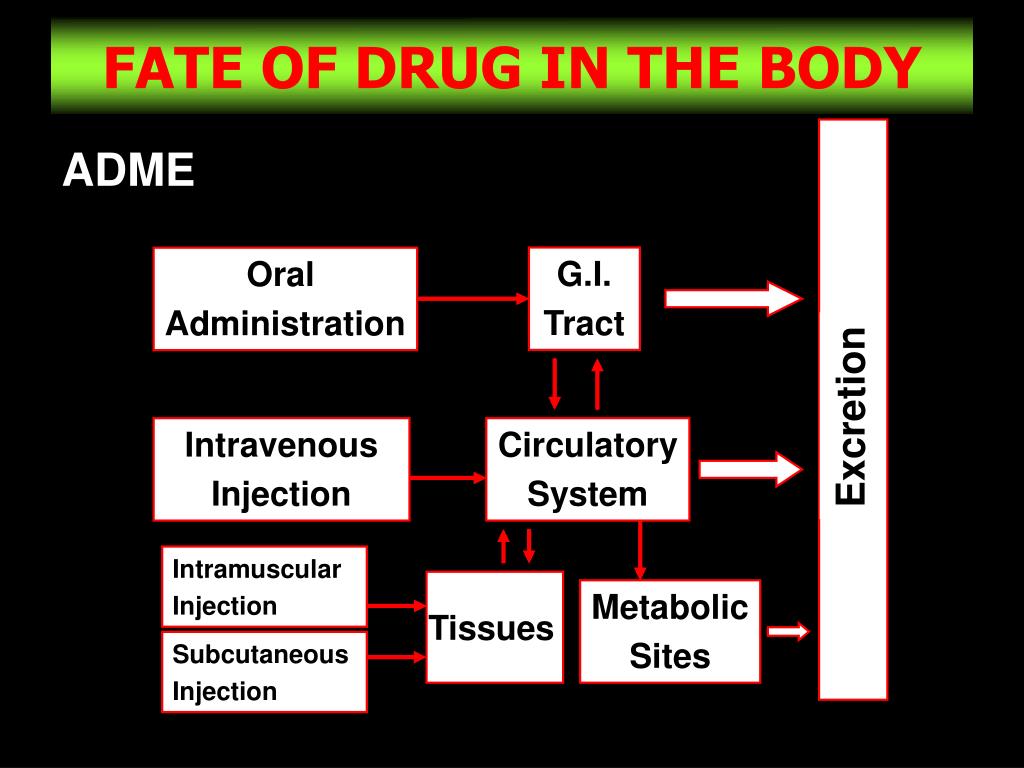 FATE OF DRUG IN THE BODY

ADME

Oral Administration

G.I. Tract

Intravenous Injection

Circulatory System

Intramuscular Injection

Subcutaneous Injection

Tissues

Metabolic Sites

Excretion